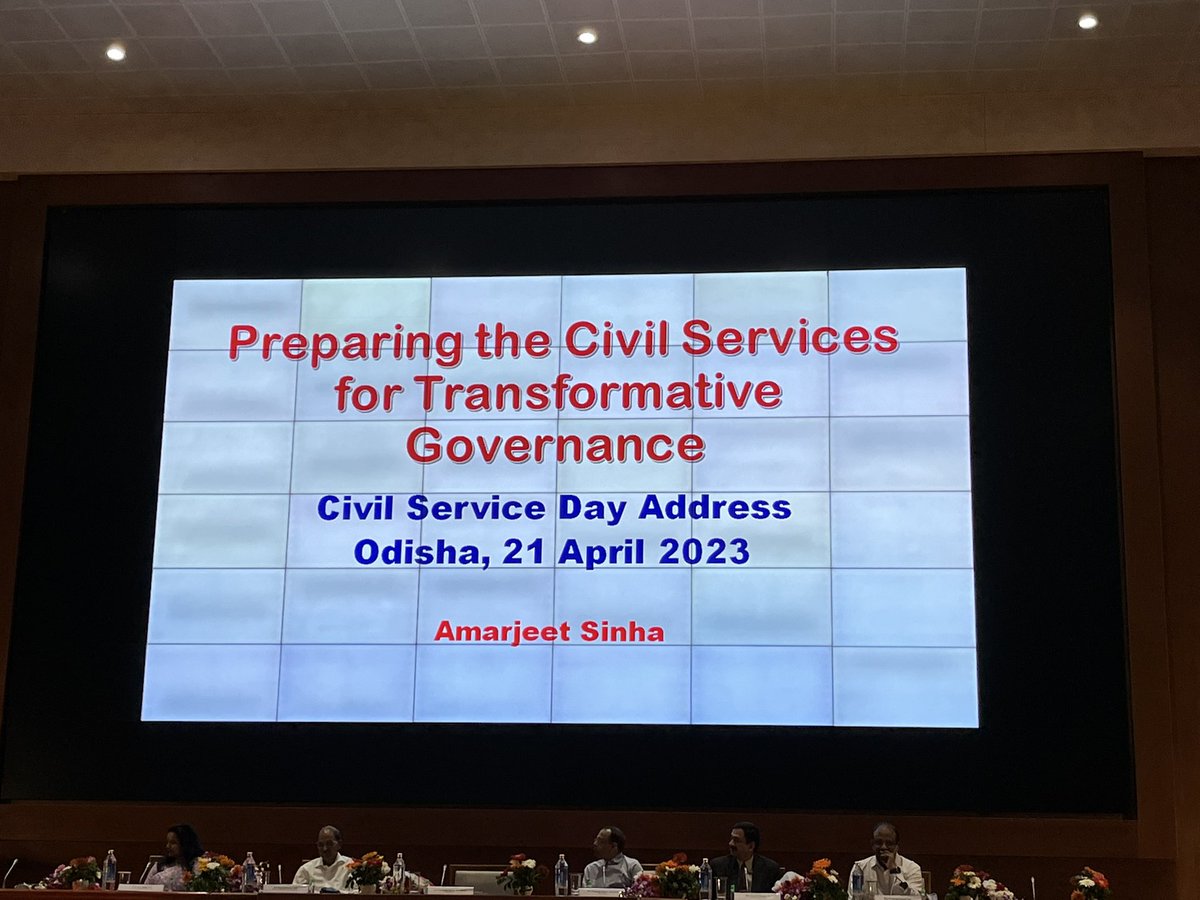 Preparing the Civil Services for Transformative Governance

Civil Service Day Address
Odisha, 21 April 2023

Amarjeet Sinha